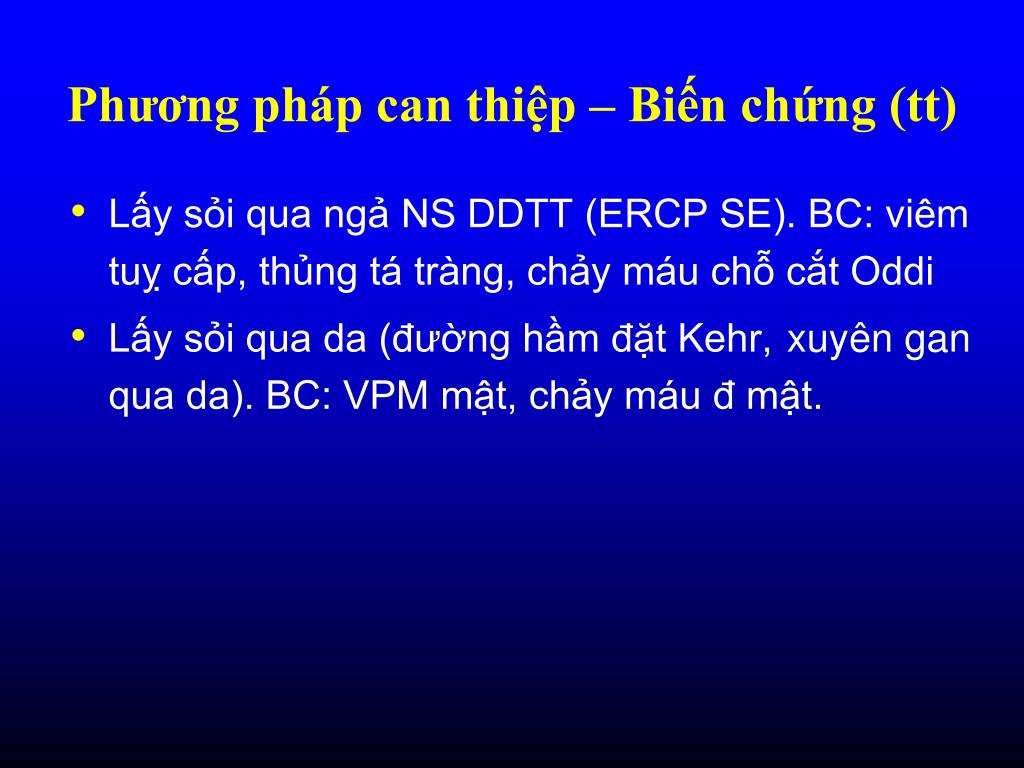 Phương pháp can thiệp – Biến chứng (tt)

• Lấy sỏi qua ngả NS DDTT (ERCP SE). BC: viêm tuỵ cấp, thủng tá tràng, chảy máu chỗ cắt Oddi

• Lấy sỏi qua da (đường hầm đặt Kehr, xuyên gan qua da). BC: VPM mật, chảy máu đ mật.